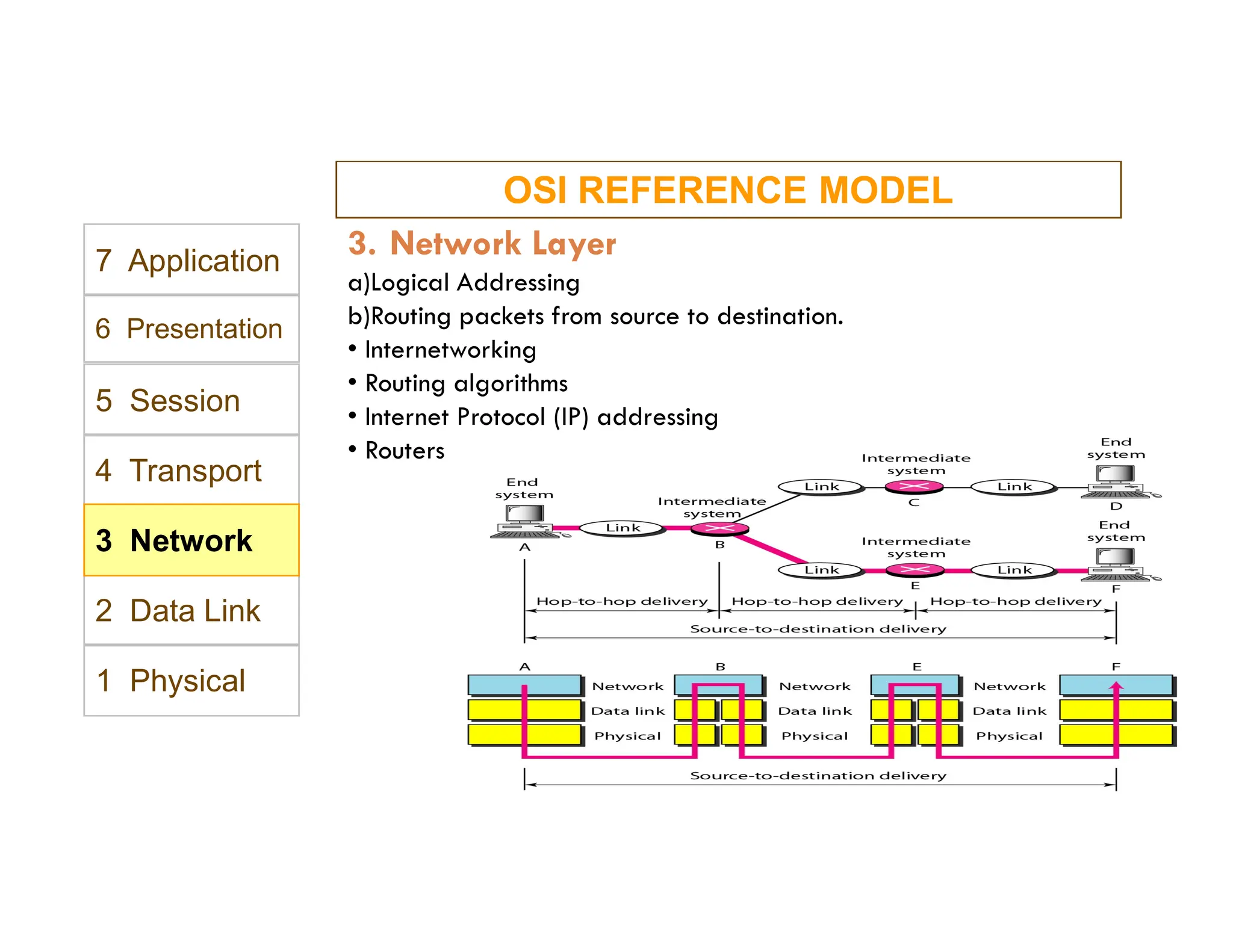 OSI REFERENCE MODEL

7 Application
6 Presentation
5 Session
4 Transport
3 Network
2 Data Link
1 Physical

3. Network Layer
a)Logical Addressing
b)Routing packets from source to destination.
• Internetworking
• Routing algorithms
• Internet Protocol (IP) addressing
• Routers

End system
A
Link
Intermediate system
B
Link
Intermediate system
C
Link
End system
D
Link
Intermediate system
E
Link
End system
F
Hop-to-hop delivery
Hop-to-hop delivery
Hop-to-hop delivery
Source-to-destination delivery

A
B
E
F
Network
Data link
Physical
Network
Data link
Physical
Network
Data link
Physical
Source-to-destination delivery